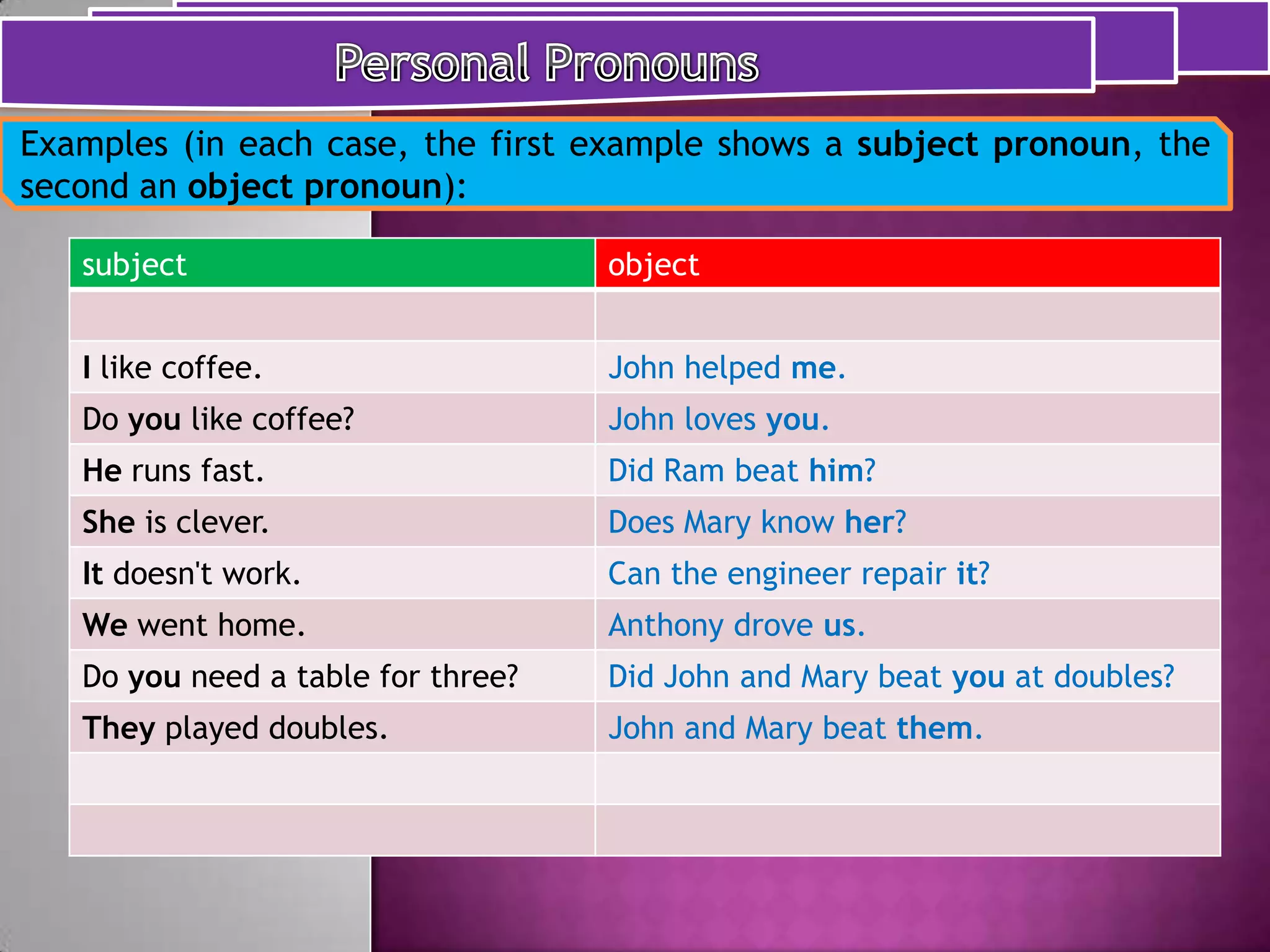 Personal Pronouns

Examples (in each case, the first example shows a subject pronoun, the second an object pronoun):

| subject | object |
|---|---|
| | |
| I like coffee. | John helped me. |
| Do you like coffee? | John loves you. |
| He runs fast. | Did Ram beat him? |
| She is clever. | Does Mary know her? |
| It doesn't work. | Can the engineer repair it? |
| We went home. | Anthony drove us. |
| Do you need a table for three? | Did John and Mary beat you at doubles? |
| They played doubles. | John and Mary beat them. |
| | |
| | |